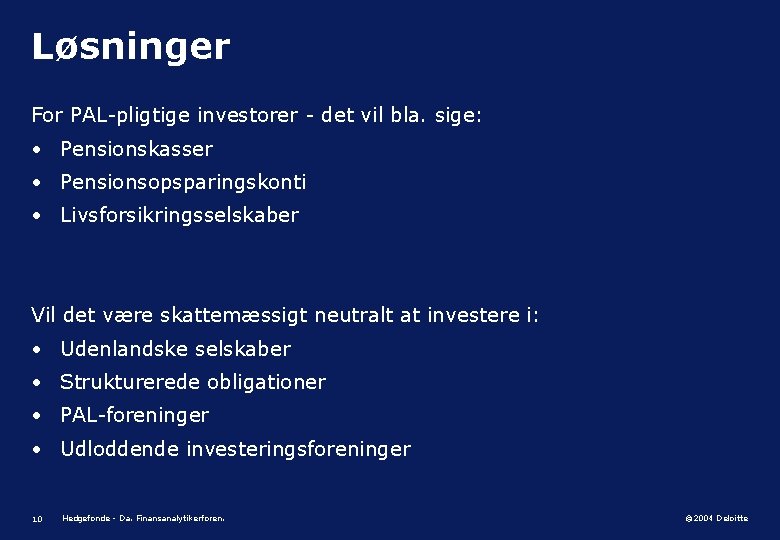 Løsninger

For PAL-pligtige investorer - det vil bla. sige:
• Pensionskasser
• Pensionsopsparingskonti
• Livsforsikringsselskaber

Vil det være skattemæssigt neutralt at investere i:
• Udenlandske selskaber
• Strukturerede obligationer
• PAL-foreninger
• Udloddende investeringsforeninger

10 Hedgefonde - Da. Finansanalytikerforen. ©2004 Deloitte